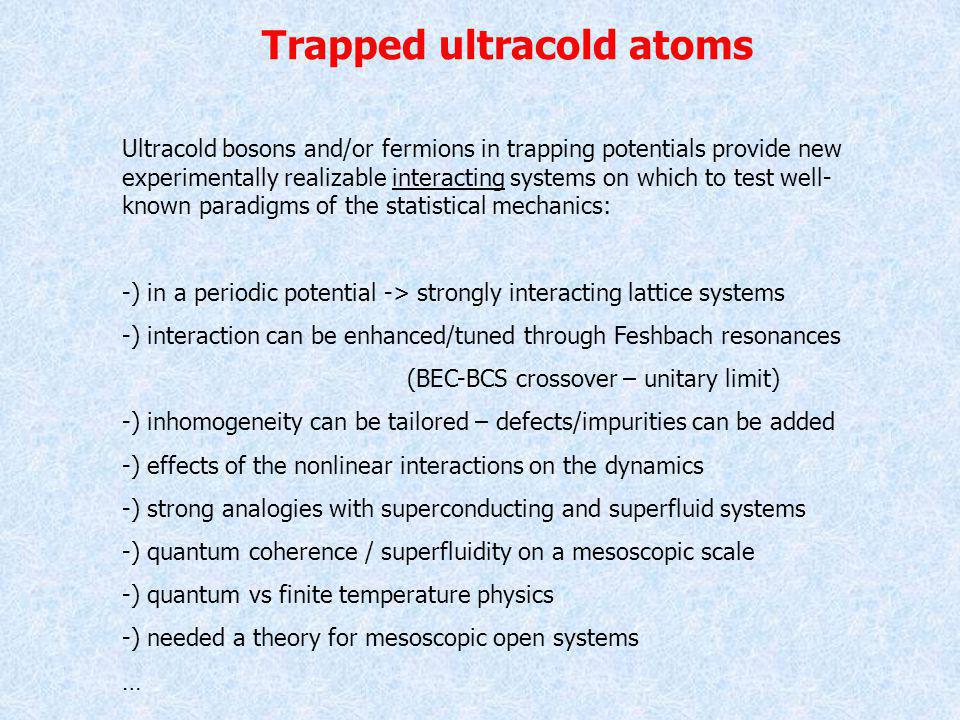 Trapped ultracold atoms

Ultracold bosons and/or fermions in trapping potentials provide new experimentally realizable interacting systems on which to test well-known paradigms of the statistical mechanics:

-) in a periodic potential -> strongly interacting lattice systems

-) interaction can be enhanced/tuned through Feshbach resonances

(BEC-BCS crossover – unitary limit)

-) inhomogeneity can be tailored – defects/impurities can be added

-) effects of the nonlinear interactions on the dynamics

-) strong analogies with superconducting and superfluid systems

-) quantum coherence / superfluidity on a mesoscopic scale

-) quantum vs finite temperature physics

-) needed a theory for mesoscopic open systems

...